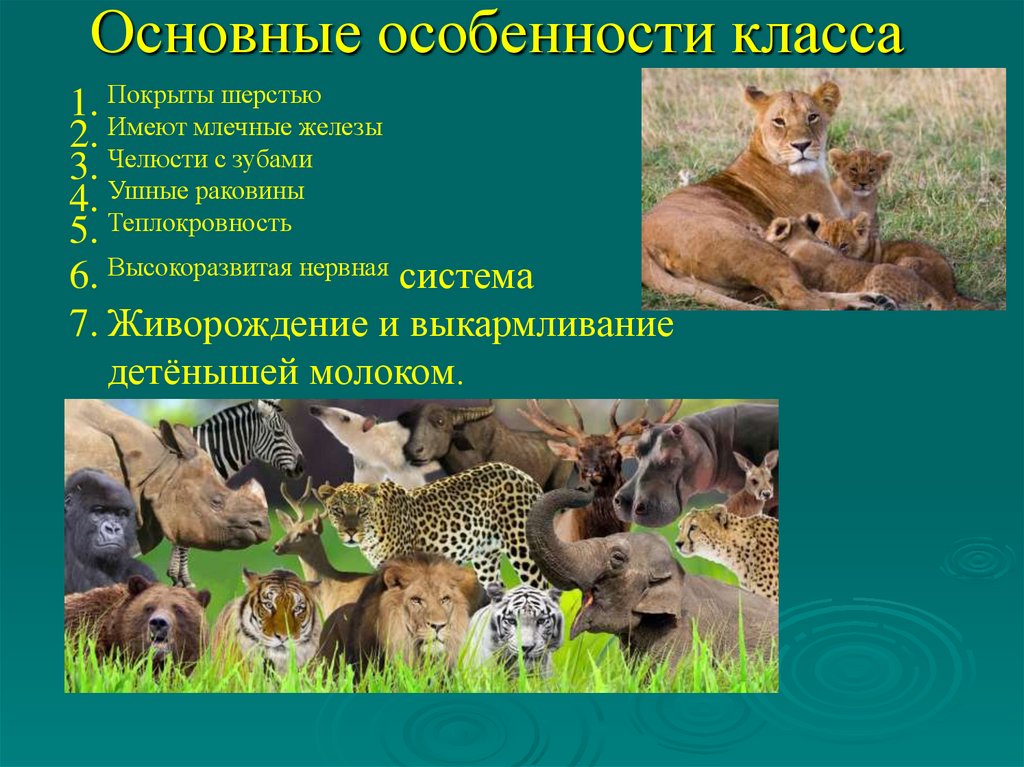 Основные особенности класса

1. Покрыты шерстью
2. Имеют млечные железы
3. Челюсти с зубами
4. Ушные раковины
5. Теплокровность
6. Высокоразвитая нервная система
7. Живорождение и выкармливание детёнышей молоком.